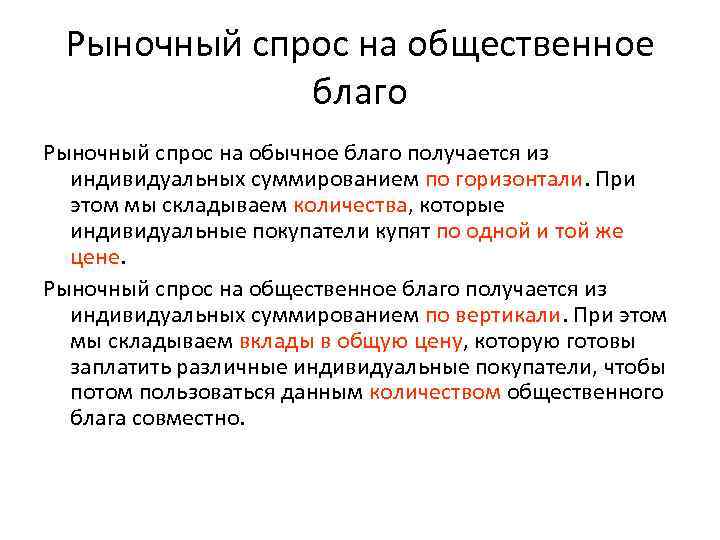 Рыночный спрос на общественное благо

Рыночный спрос на обычное благо получается из индивидуальных суммированием по горизонтали. При этом мы складываем количества, которые индивидуальные покупатели купят по одной и той же цене.

Рыночный спрос на общественное благо получается из индивидуальных суммированием по вертикали. При этом мы складываем вклады в общую цену, которую готовы заплатить различные индивидуальные покупатели, чтобы потом пользоваться данным количеством общественного блага совместно.